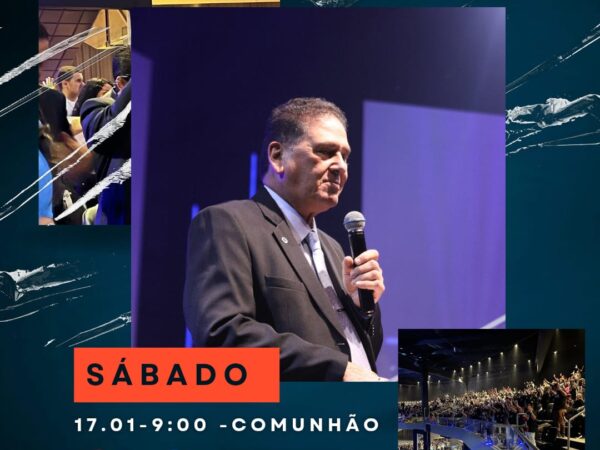 SÁBADO

17.01-9:00 -COMUNHÃO